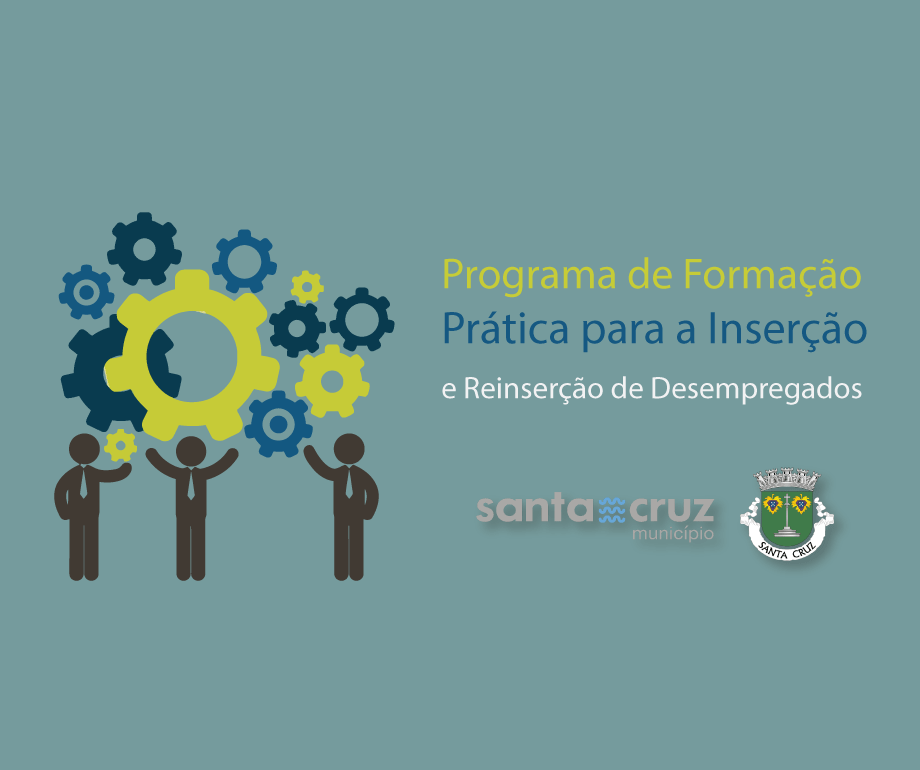 Programa de Formação
Prática para a Inserção
e Reinserção de Desempregados

santa cruz
município

SANTA CRUZ